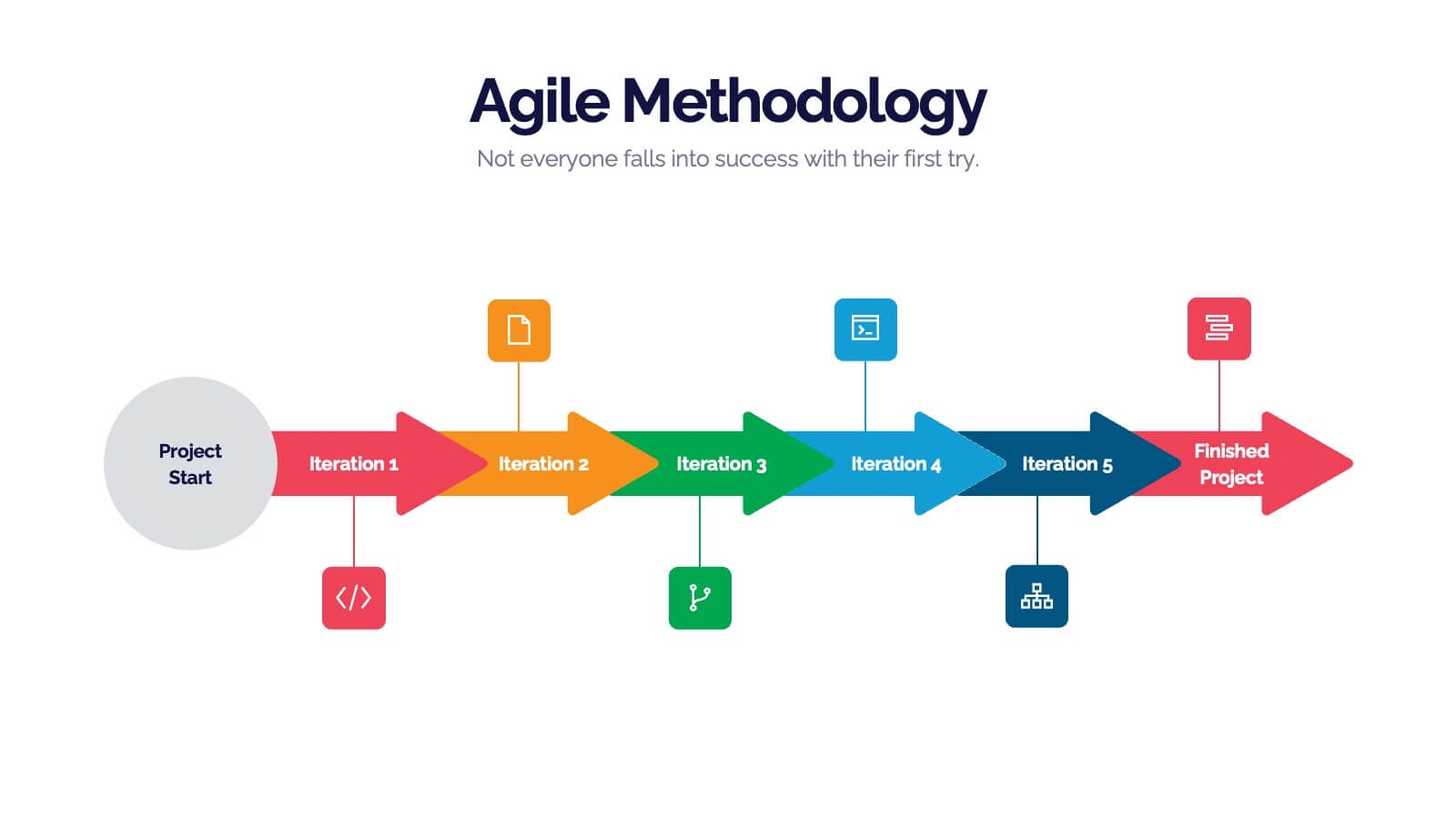 Agile Methodology

Not everyone falls into success with their first try.

Project Start

Iteration 1

Iteration 2

Iteration 3

Iteration 4

Iteration 5

Finished Project